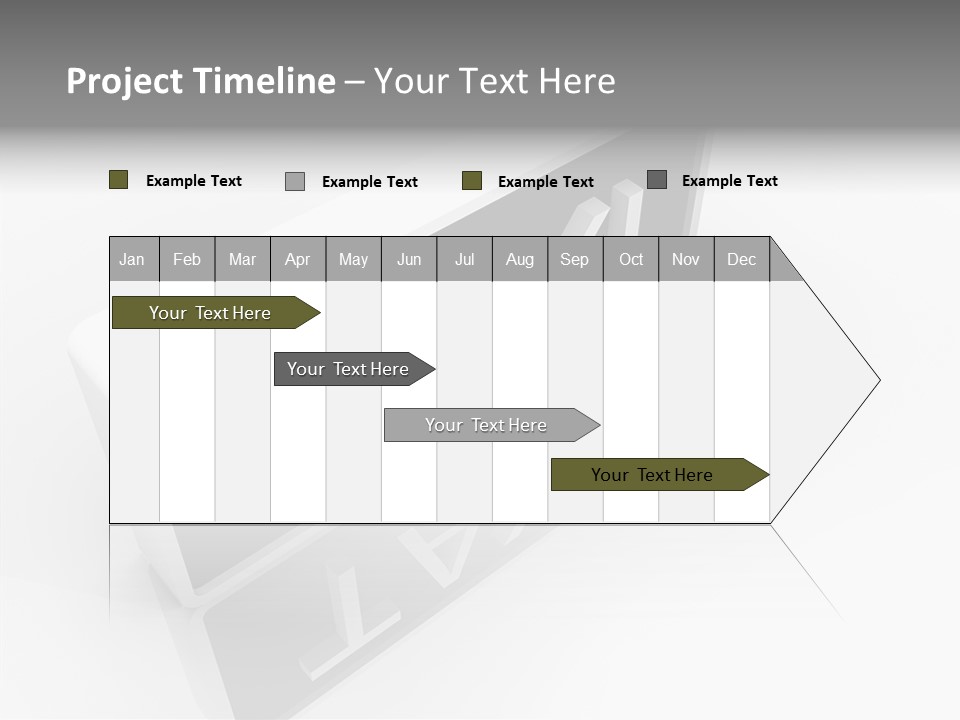 Project Timeline – Your Text Here

Example Text
Example Text
Example Text
Example Text

| Jan | Feb | Mar | Apr | May | Jun | Jul | Aug | Sep | Oct | Nov | Dec |
|---|---|---|---|---|---|---|---|---|---|---|---|

Your Text Here

Your Text Here

Your Text Here

Your Text Here